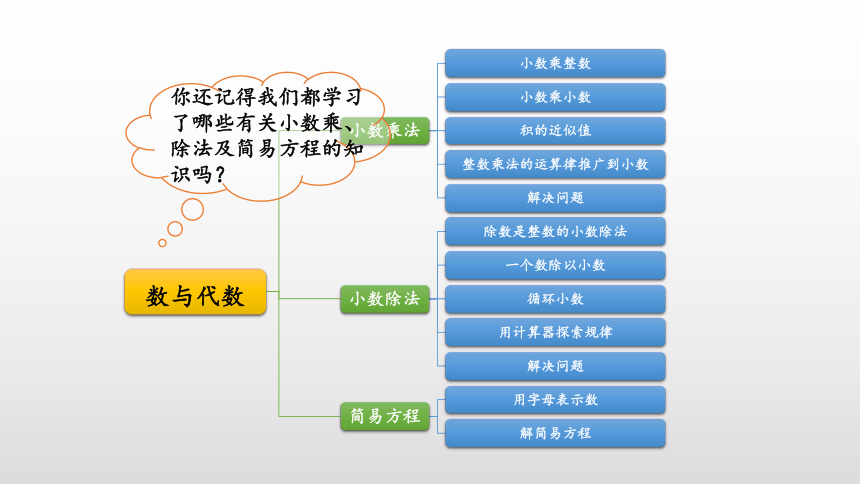 你还记得我们都学习了哪些有关小数乘、除法及简易方程的知识吗？

数与代数

小数乘法

小数乘整数

小数乘小数

积的近似值

整数乘法的运算律推广到小数

解决问题

小数除法

除数是整数的小数除法

一个数除以小数

循环小数

用计算器探索规律

解决问题

简易方程

用字母表示数

解简易方程